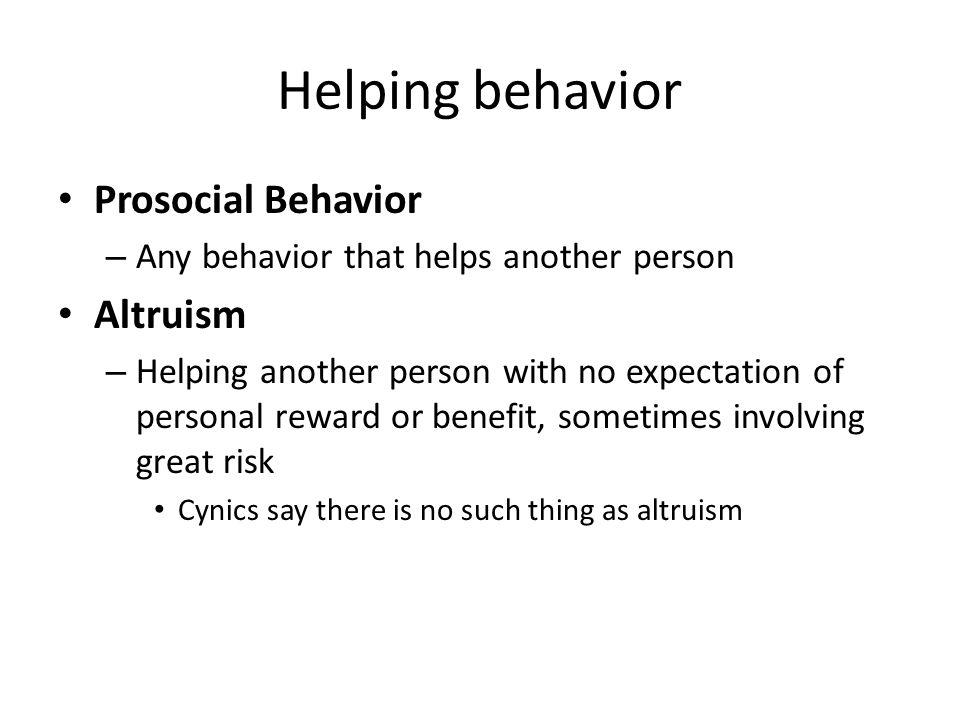 Helping behavior

• Prosocial Behavior
– Any behavior that helps another person

• Altruism
– Helping another person with no expectation of personal reward or benefit, sometimes involving great risk
• Cynics say there is no such thing as altruism